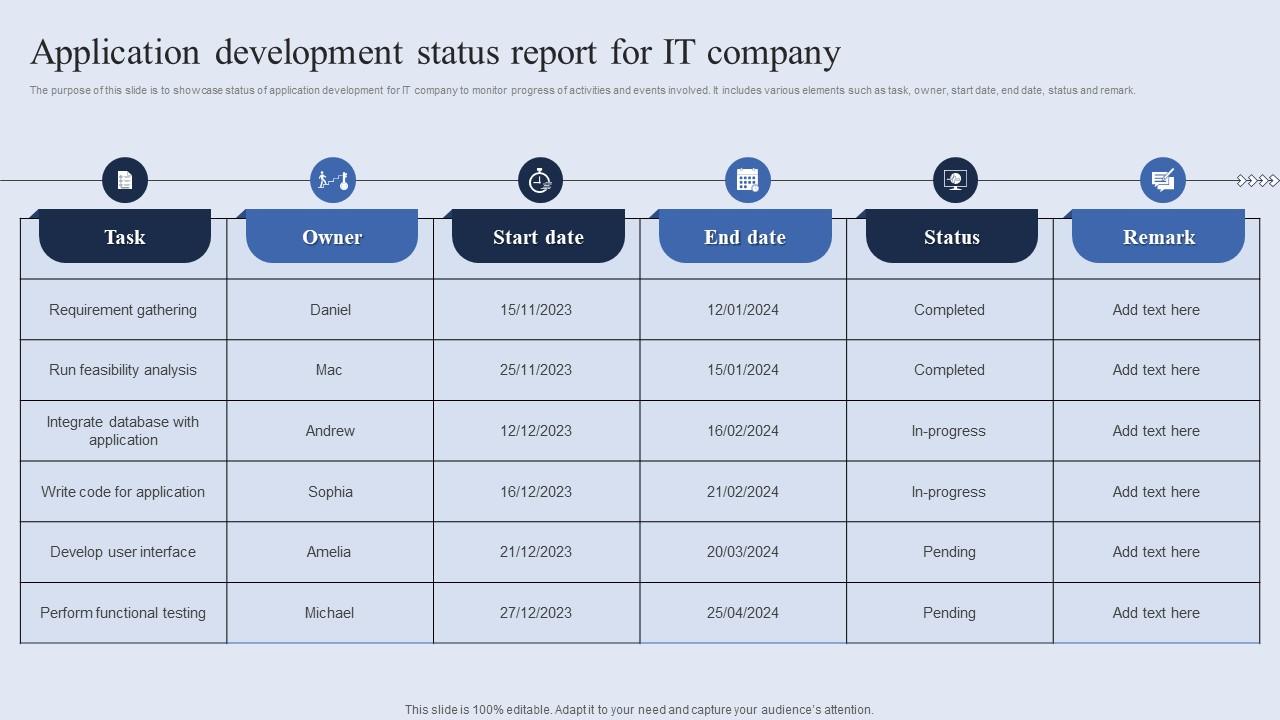 Application development status report for IT company

The purpose of this slide is to showcase status of application development for IT company to monitor progress of activities and events involved. It includes various elements such as task, owner, start date, end date, status and remark.

| Task | Owner | Start date | End date | Status | Remark |
|---|---|---|---|---|---|
| Requirement gathering | Daniel | 15/11/2023 | 12/01/2024 | Completed | Add text here |
| Run feasibility analysis | Mac | 25/11/2023 | 15/01/2024 | Completed | Add text here |
| Integrate database with application | Andrew | 12/12/2023 | 16/02/2024 | In-progress | Add text here |
| Write code for application | Sophia | 16/12/2023 | 21/02/2024 | In-progress | Add text here |
| Develop user interface | Amelia | 21/12/2023 | 20/03/2024 | Pending | Add text here |
| Perform functional testing | Michael | 27/12/2023 | 25/04/2024 | Pending | Add text here |

This slide is 100% editable. Adapt it to your need and capture your audience's attention.